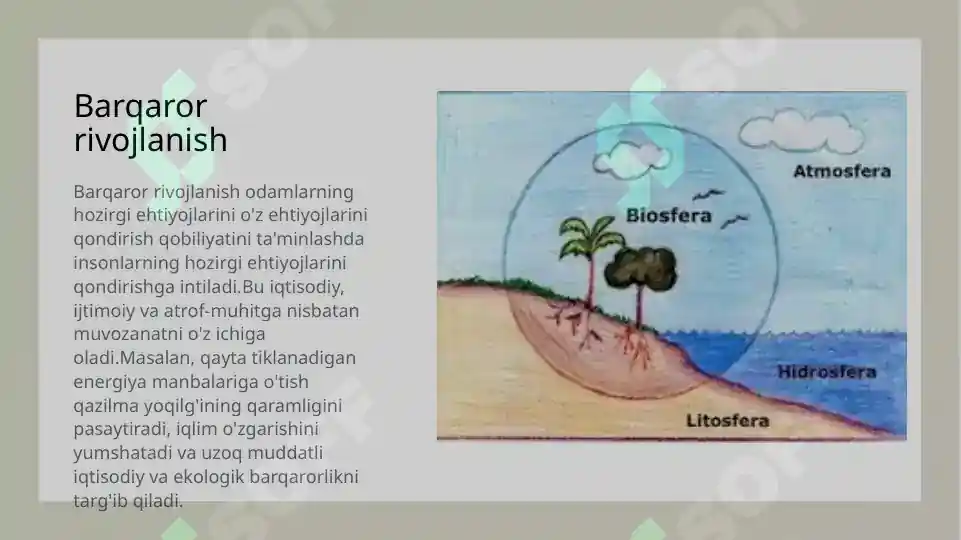 Barqaror rivojlanish

Barqaror rivojlanish odamlarning hozirgi ehtiyojlarini o'z ehtiyojlarini qondirish qobiliyatini ta'minlashda insonlarning hozirgi ehtiyojlarini qondirishga intiladi.Bu iqtisodiy, ijtimoiy va atrof-muhitga nisbatan muvozanatni o'z ichiga oladi.Masalan, qayta tiklanadigan energiya manbalariga o'tish qazilma yoqilg'ining qaramligini pasaytiradi, iqlim o'zgarishini yumshatadi va uzoq muddatli iqtisodiy va ekologik barqarorlikni targ'ib qiladi.

Atmosfera
Biosfera
Hidrosfera
Litosfera